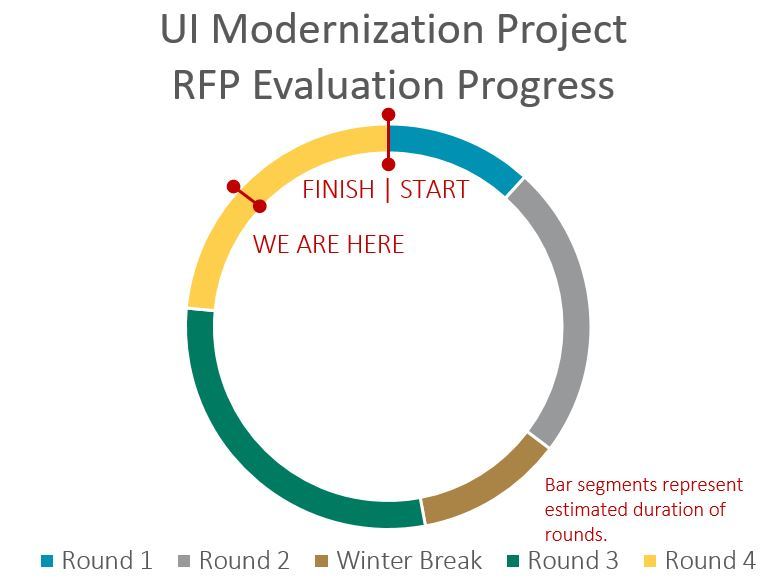 UI Modernization Project
RFP Evaluation Progress

FINISH | START

WE ARE HERE

Bar segments represent estimated duration of rounds.

Round 1  Round 2  Winter Break  Round 3  Round 4